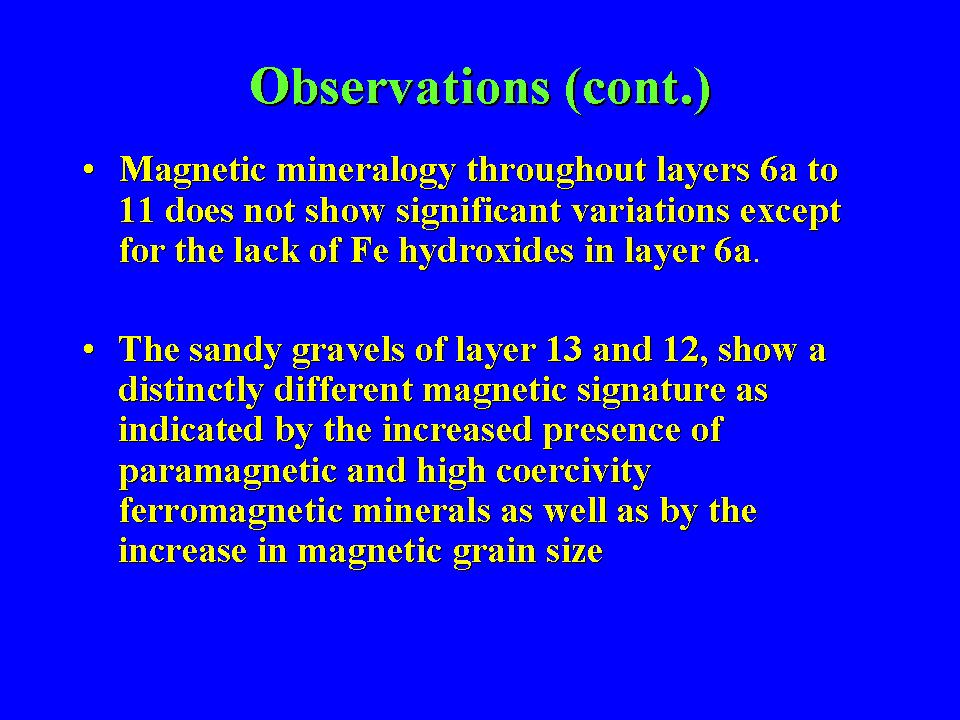 Observations (cont.)

• Magnetic mineralogy throughout layers 6a to 11 does not show significant variations except for the lack of Fe hydroxides in layer 6a.

• The sandy gravels of layer 13 and 12, show a distinctly different magnetic signature as indicated by the increased presence of paramagnetic and high coercivity ferromagnetic minerals as well as by the increase in magnetic grain size